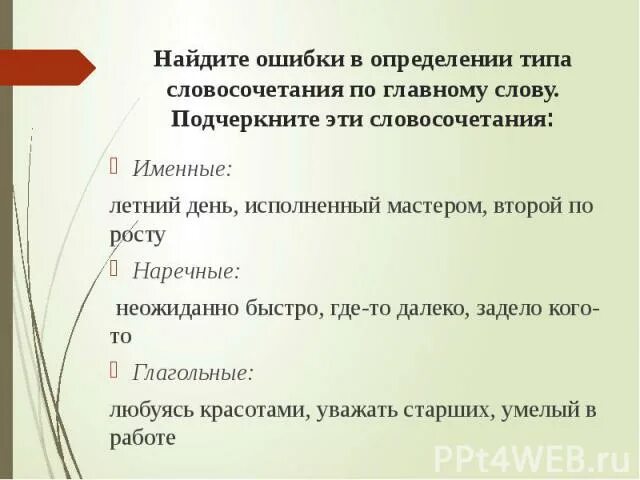 Найдите ошибки в определении типа словосочетания по главному слову. Подчеркните эти словосочетания:

Именные:

летний день, исполненный мастером, второй по росту

Наречные:

неожиданно быстро, где-то далеко, задело кого-то

Глагольные:

любуясь красотами, уважать старших, умелый в работе

PPt4WEB.ru